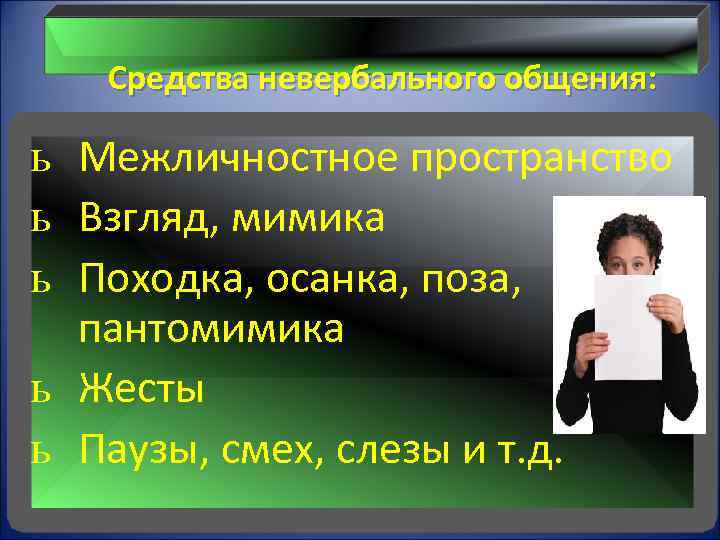 Средства невербального общения:

ь Межличностное пространство
ь Взгляд, мимика
ь Походка, осанка, поза, пантомимика
ь Жесты
ь Паузы, смех, слезы и т.д.